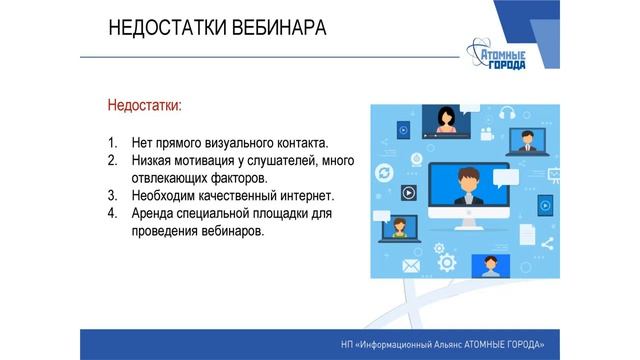 НЕДОСТАТКИ ВЕБИНАРА

АТОМНЫЕ ГОРОДА

Недостатки:

1. Нет прямого визуального контакта.
2. Низкая мотивация у слушателей, много отвлекающих факторов.
3. Необходим качественный интернет.
4. Аренда специальной площадки для проведения вебинаров.

НП «Информационный Альянс АТОМНЫЕ ГОРОДА»